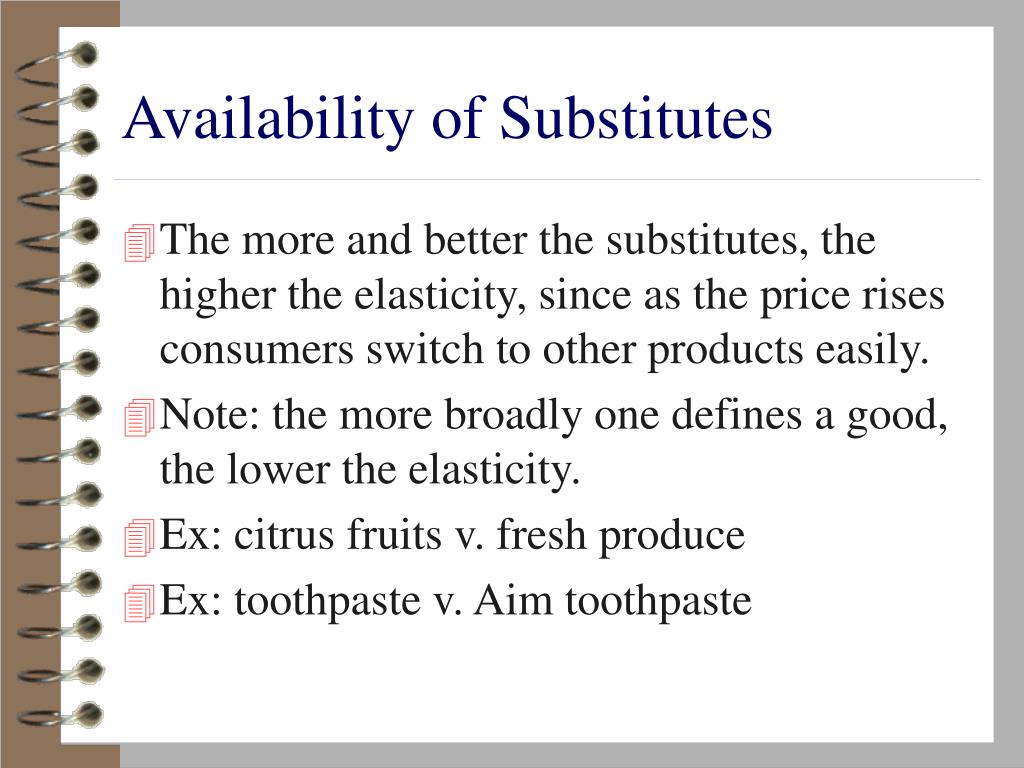 Availability of Substitutes

The more and better the substitutes, the higher the elasticity, since as the price rises consumers switch to other products easily.

Note: the more broadly one defines a good, the lower the elasticity.

Ex: citrus fruits v. fresh produce

Ex: toothpaste v. Aim toothpaste